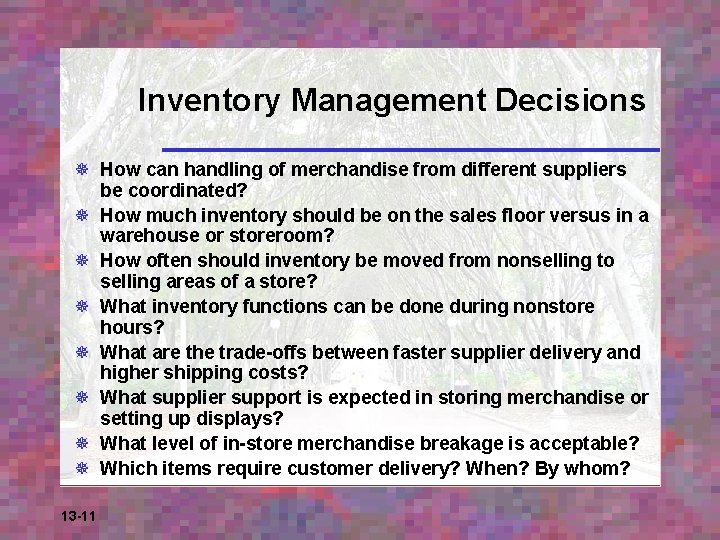 Inventory Management Decisions

How can handling of merchandise from different suppliers be coordinated?

How much inventory should be on the sales floor versus in a warehouse or storeroom?

How often should inventory be moved from nonselling to selling areas of a store?

What inventory functions can be done during nonstore hours?

What are the trade-offs between faster supplier delivery and higher shipping costs?

What supplier support is expected in storing merchandise or setting up displays?

What level of in-store merchandise breakage is acceptable?

Which items require customer delivery? When? By whom?

13-11